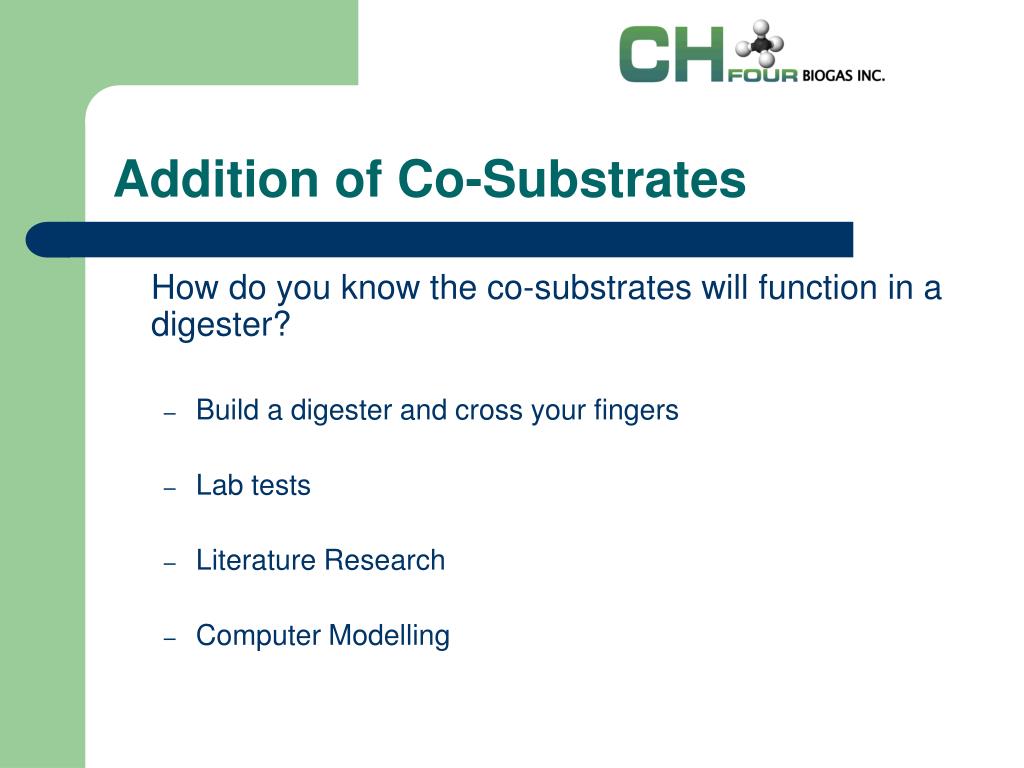 CH FOUR BIOGAS INC.

Addition of Co-Substrates

How do you know the co-substrates will function in a digester?

– Build a digester and cross your fingers

– Lab tests

– Literature Research

– Computer Modelling